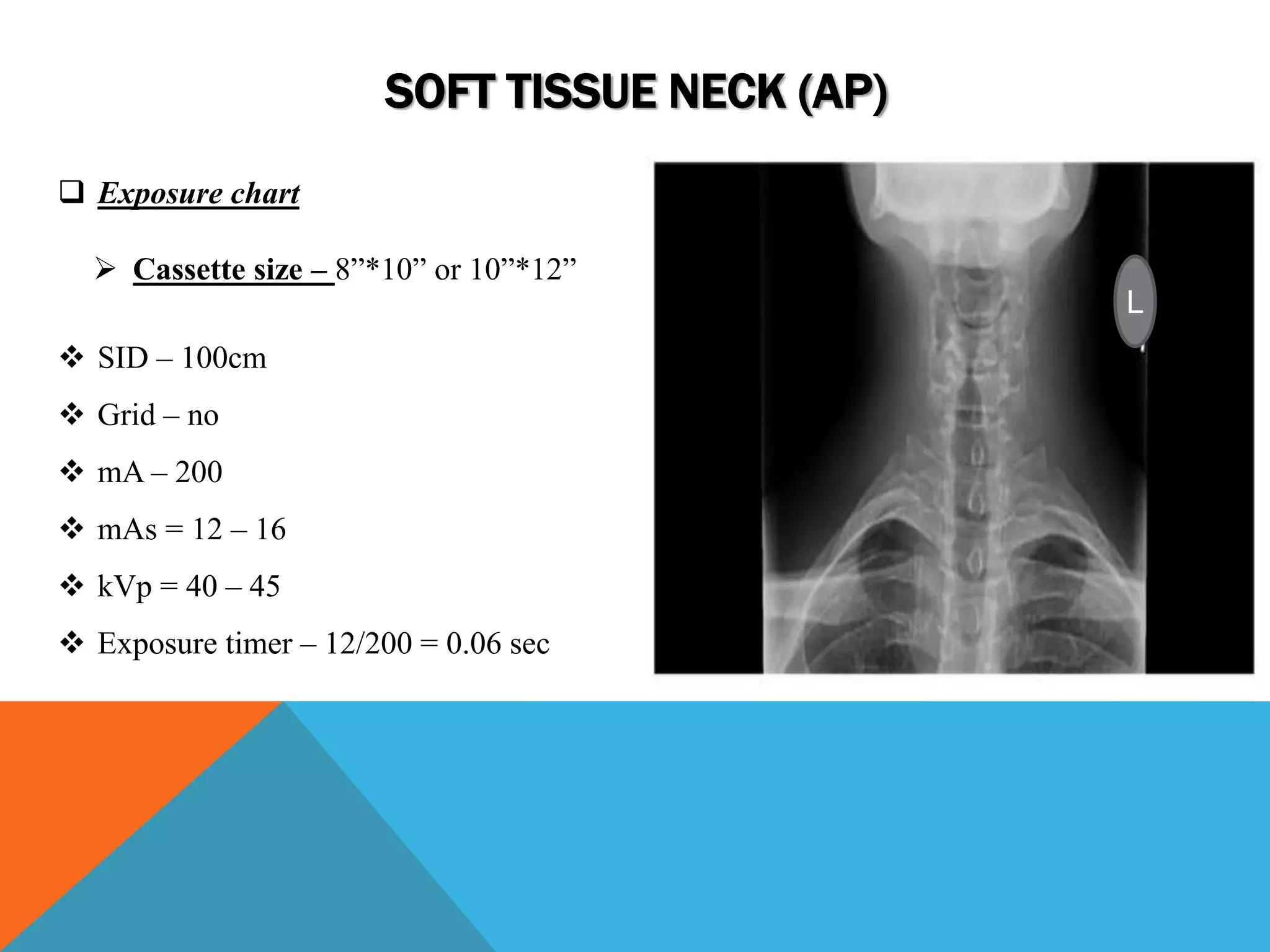 SOFT TISSUE NECK (AP)

❑ Exposure chart

➢ Cassette size – 8”*10” or 10”*12”

❖ SID – 100cm

❖ Grid – no

❖ mA – 200

❖ mAs = 12 – 16

❖ kVp = 40 – 45

❖ Exposure timer – 12/200 = 0.06 sec

L